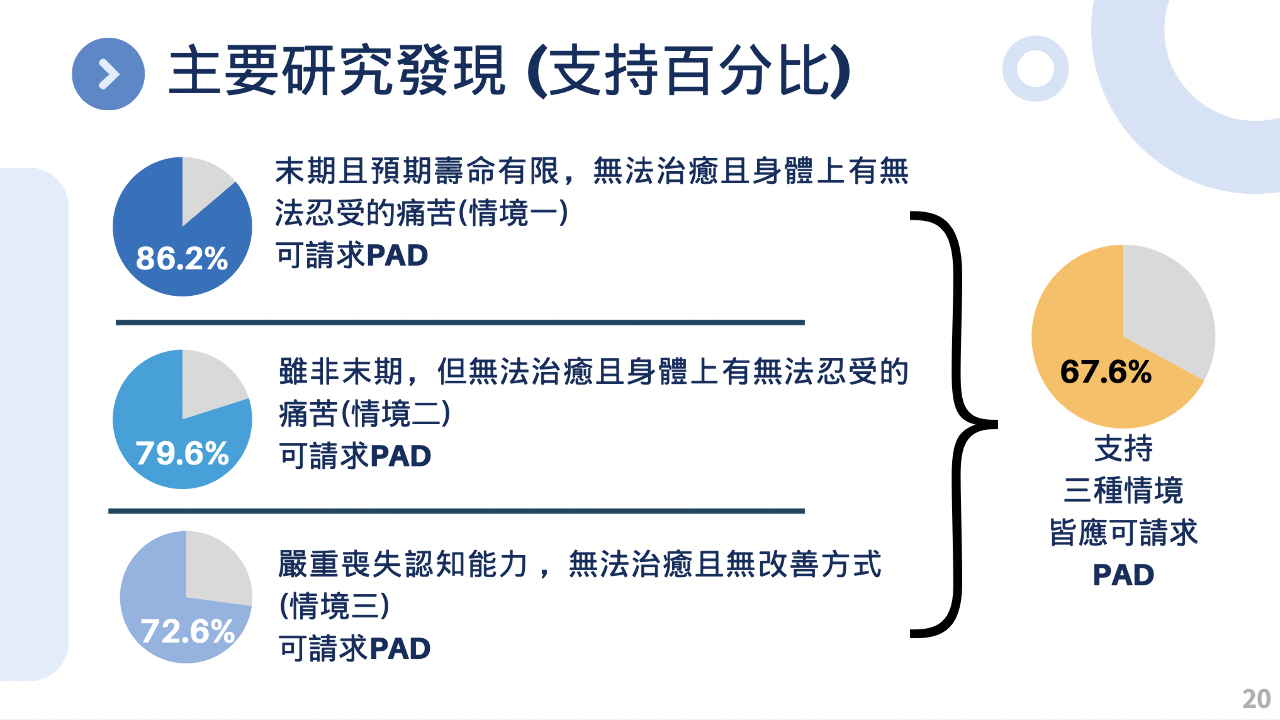 主要研究發現 (支持百分比)

86.2%

末期且預期壽命有限，無法治癒且身體上有無法忍受的痛苦(情境一)
可請求PAD

79.6%

雖非末期，但無法治癒且身體上有無法忍受的痛苦(情境二)
可請求PAD

72.6%

嚴重喪失認知能力，無法治癒且無改善方式(情境三)
可請求PAD

67.6%

支持
三種情境
皆應可請求
PAD

20